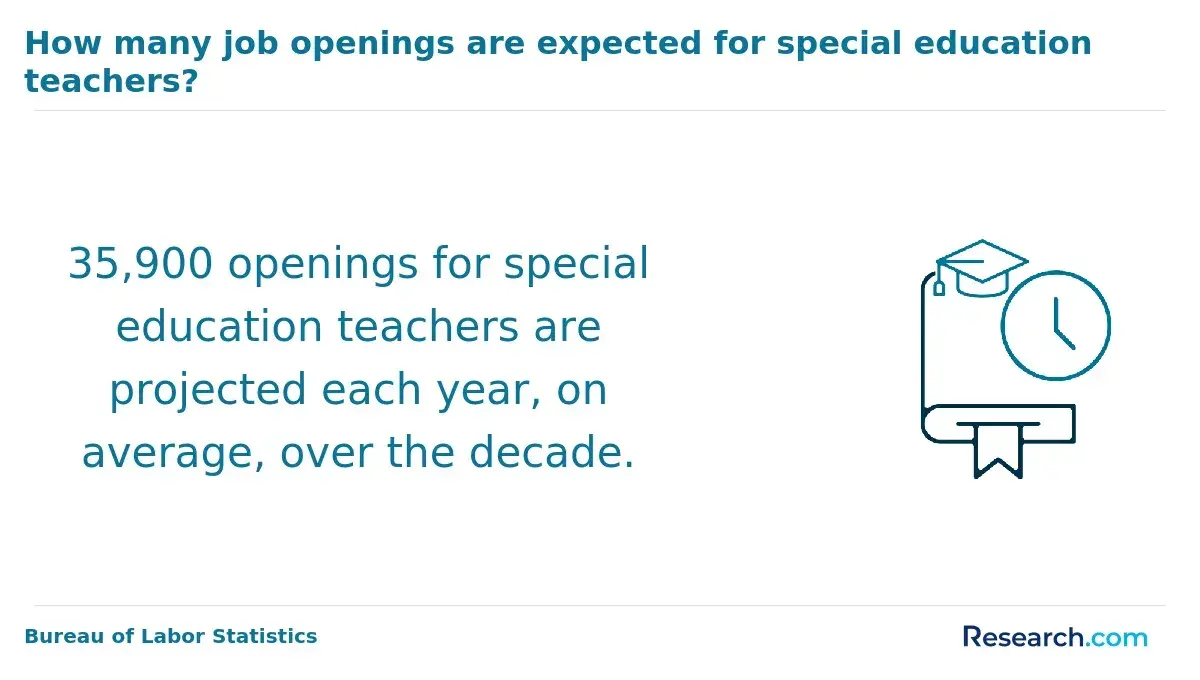 How many job openings are expected for special education teachers?

35,900 openings for special education teachers are projected each year, on average, over the decade.

Bureau of Labor Statistics

Research.com